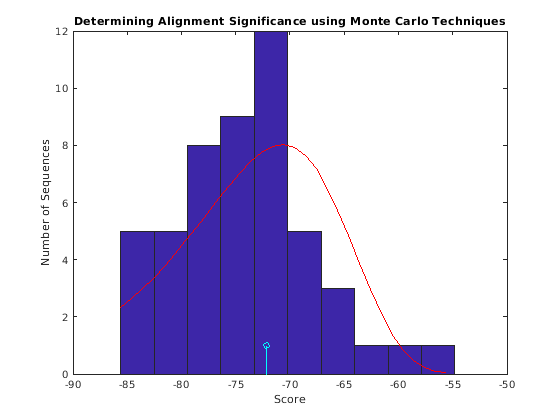 Determining Alignment Significance using Monte Carlo Techniques

Number of Sequences

12
10
8
6
4
2
0

-90 -85 -80 -75 -70 -65 -60 -55 -50

Score